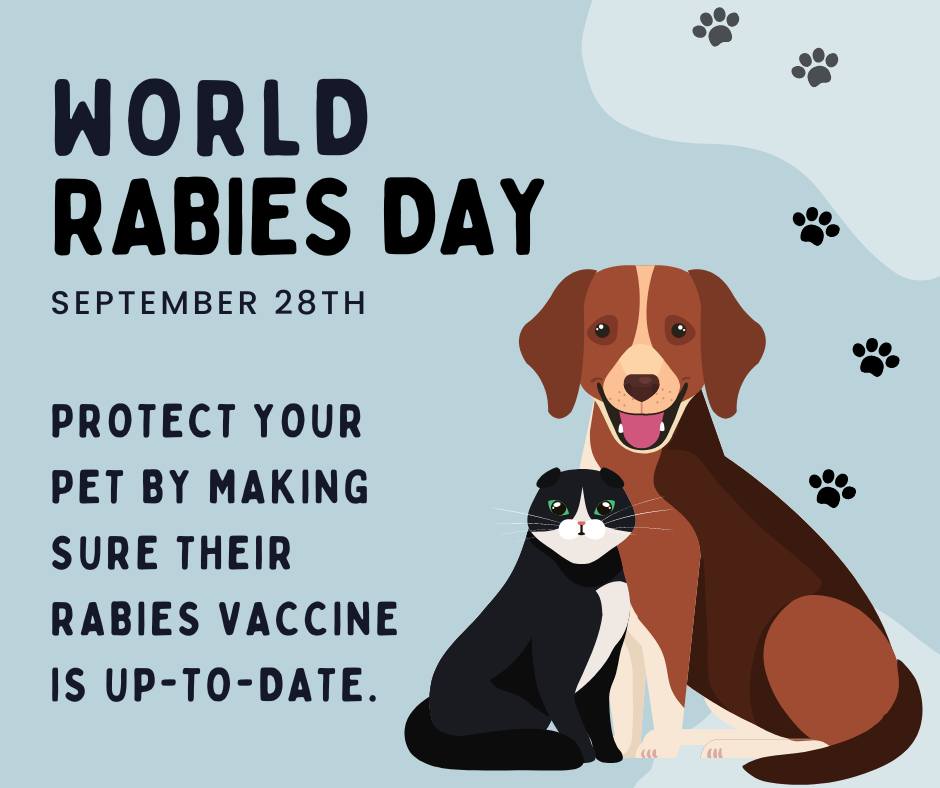 WORLD RABIES DAY

SEPTEMBER 28TH

PROTECT YOUR PET BY MAKING SURE THEIR RABIES VACCINE IS UP-TO-DATE.